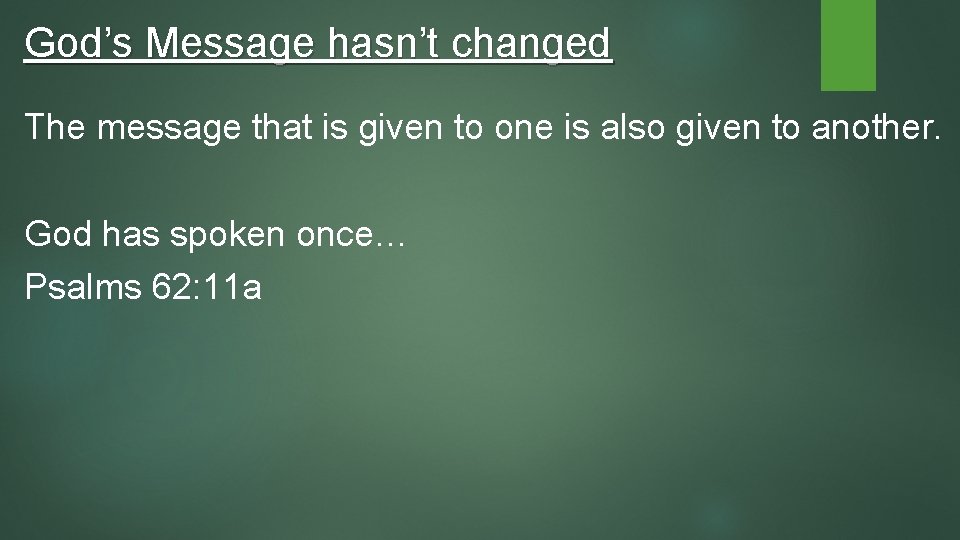 God’s Message hasn’t changed

The message that is given to one is also given to another.

God has spoken once…
Psalms 62:11a